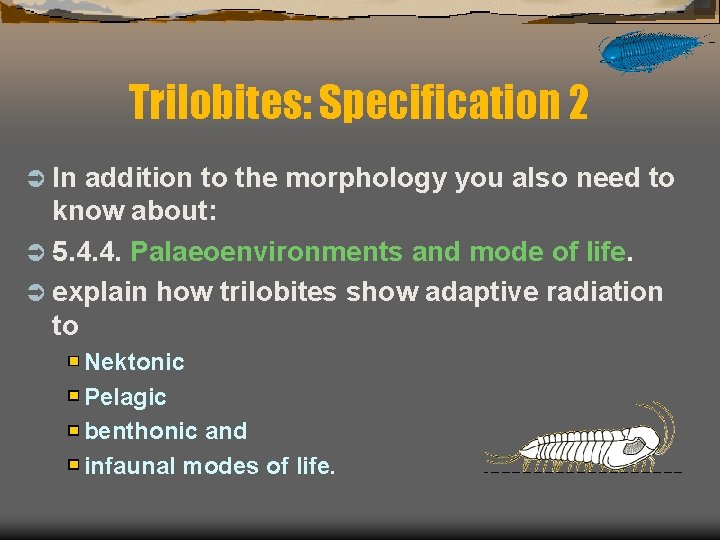 Trilobites: Specification 2

In addition to the morphology you also need to know about:

5.4.4. Palaeoenvironments and mode of life.

explain how trilobites show adaptive radiation to

Nektonic

Pelagic

benthonic and

infaunal modes of life.